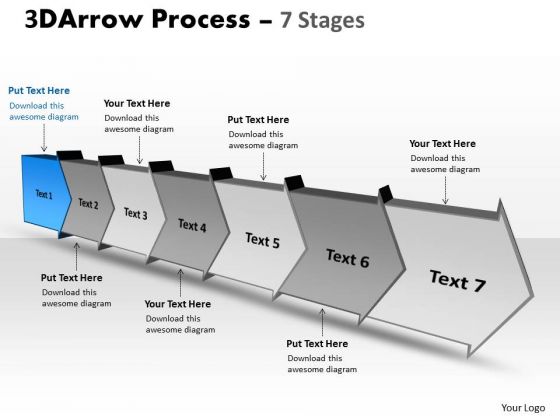 3DArrow Process – 7 Stages

Put Text Here
Download this awesome diagram

Your Text Here
Download this awesome diagram

Put Text Here
Download this awesome diagram

Your Text Here
Download this awesome diagram

Text 1

Text 2

Text 3

Text 4

Text 5

Text 6

Text 7

Put Text Here
Download this awesome diagram

Your Text Here
Download this awesome diagram

Put Text Here
Download this awesome diagram

Your Logo